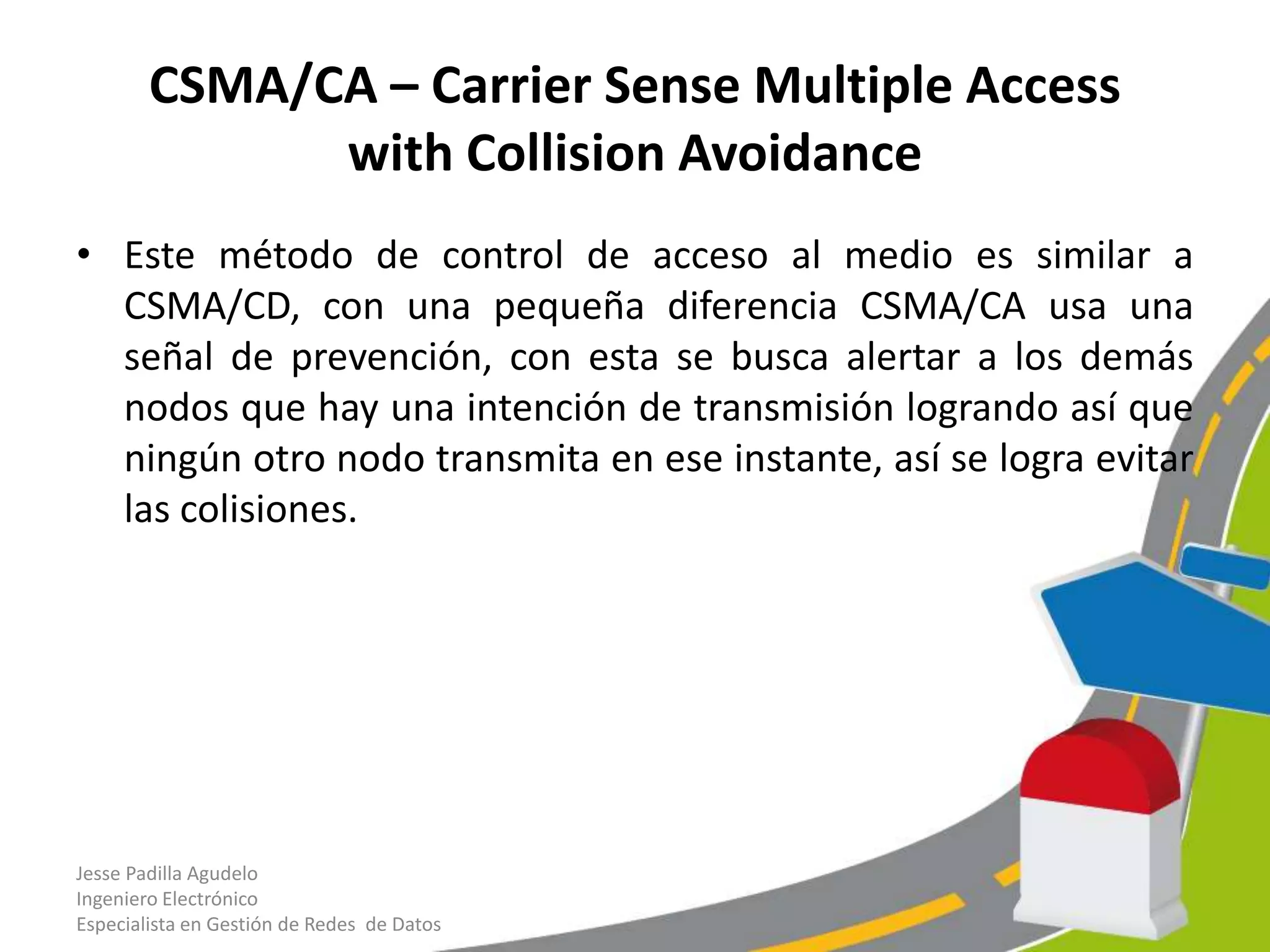 CSMA/CA – Carrier Sense Multiple Access with Collision Avoidance

• Este método de control de acceso al medio es similar a CSMA/CD, con una pequeña diferencia CSMA/CA usa una señal de prevención, con esta se busca alertar a los demás nodos que hay una intención de transmisión logrando así que ningún otro nodo transmita en ese instante, así se logra evitar las colisiones.

Jesse Padilla Agudelo
Ingeniero Electrónico
Especialista en Gestión de Redes de Datos